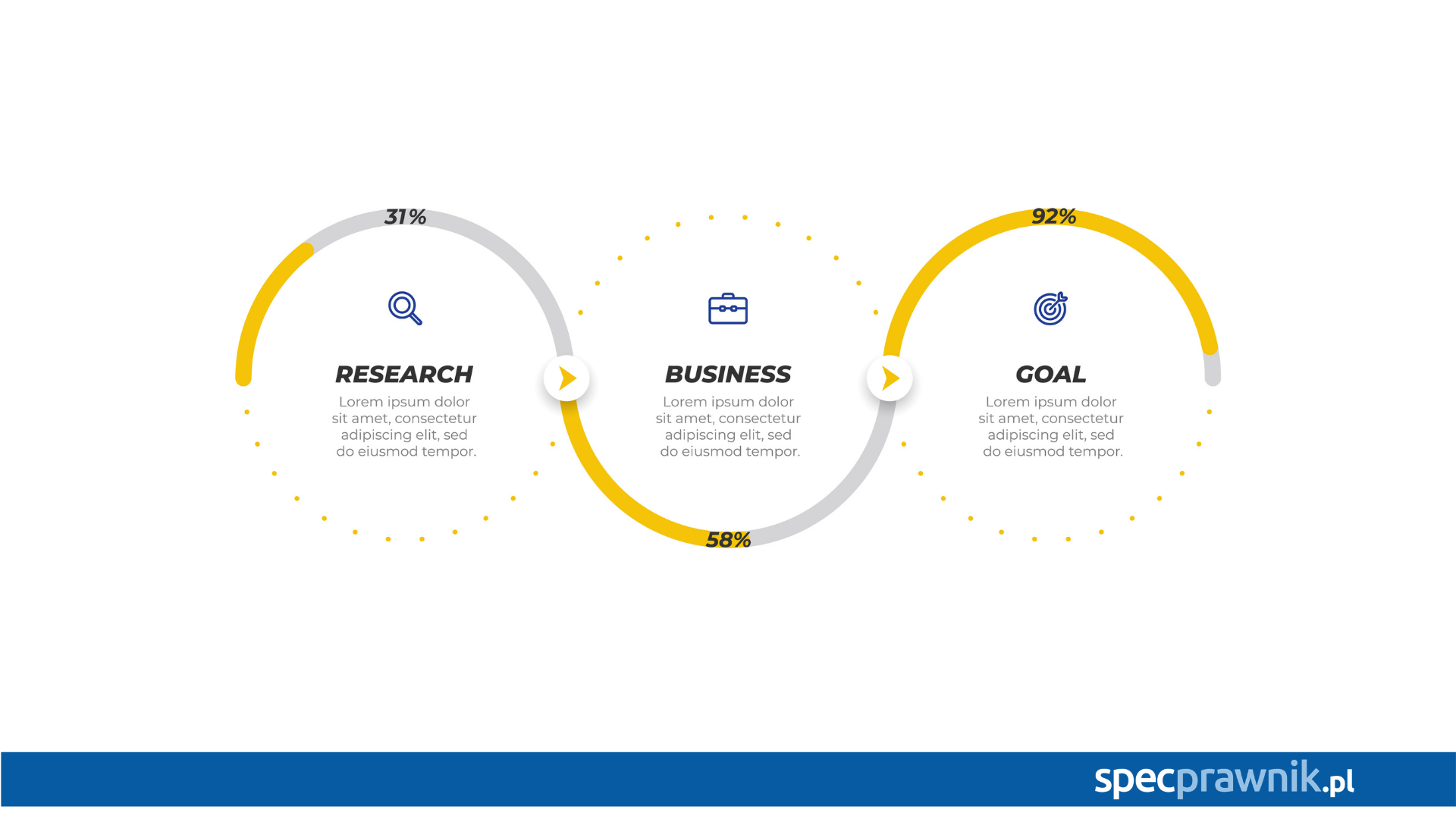 31%

RESEARCH

Lorem ipsum dolor sit amet, consectetur adipiscing elit, sed do eiusmod tempor.

BUSINESS

Lorem ipsum dolor sit amet, consectetur adipiscing elit, sed do eiusmod tempor.

58%

92%

GOAL

Lorem ipsum dolor sit amet, consectetur adipiscing elit, sed do eiusmod tempor.

specprawnik.pl